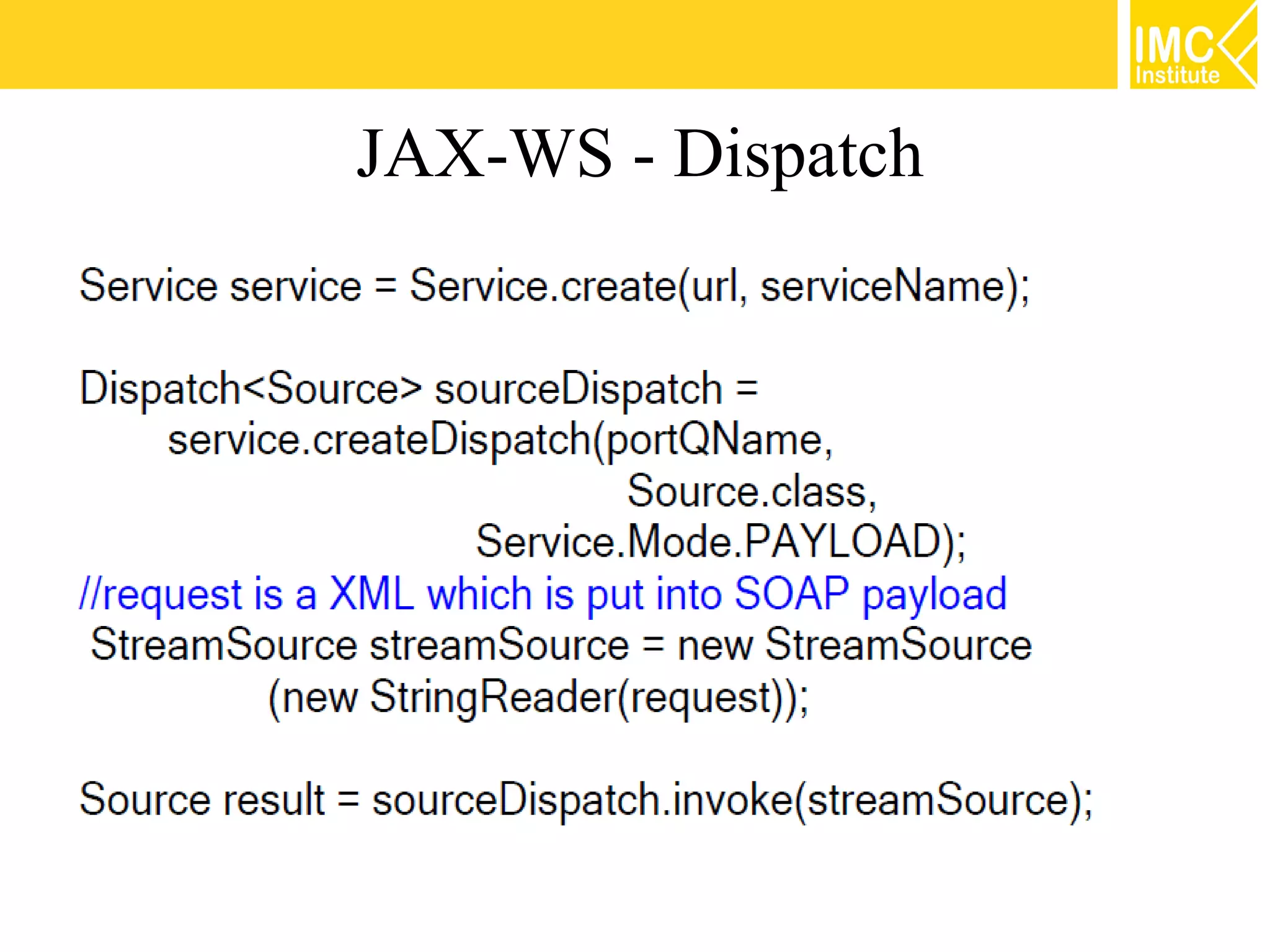 IMC Institute

JAX-WS - Dispatch

Service service = Service.create(url, serviceName);

Dispatch<Source> sourceDispatch =
service.createDispatch(portQName,
Source.class,
Service.Mode.PAYLOAD);
//request is a XML which is put into SOAP payload
StreamSource streamSource = new StreamSource
(new StringReader(request));

Source result = sourceDispatch.invoke(streamSource);